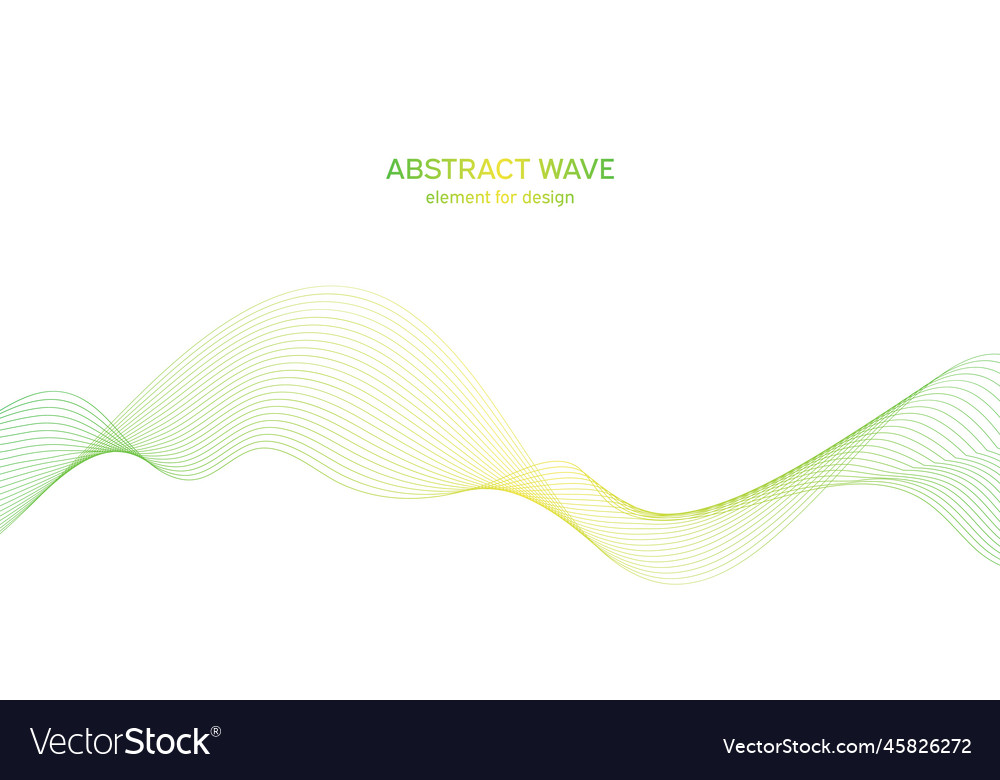 ABSTRACT WAVE
element for design

VectorStock®

VectorStock.com/45826272